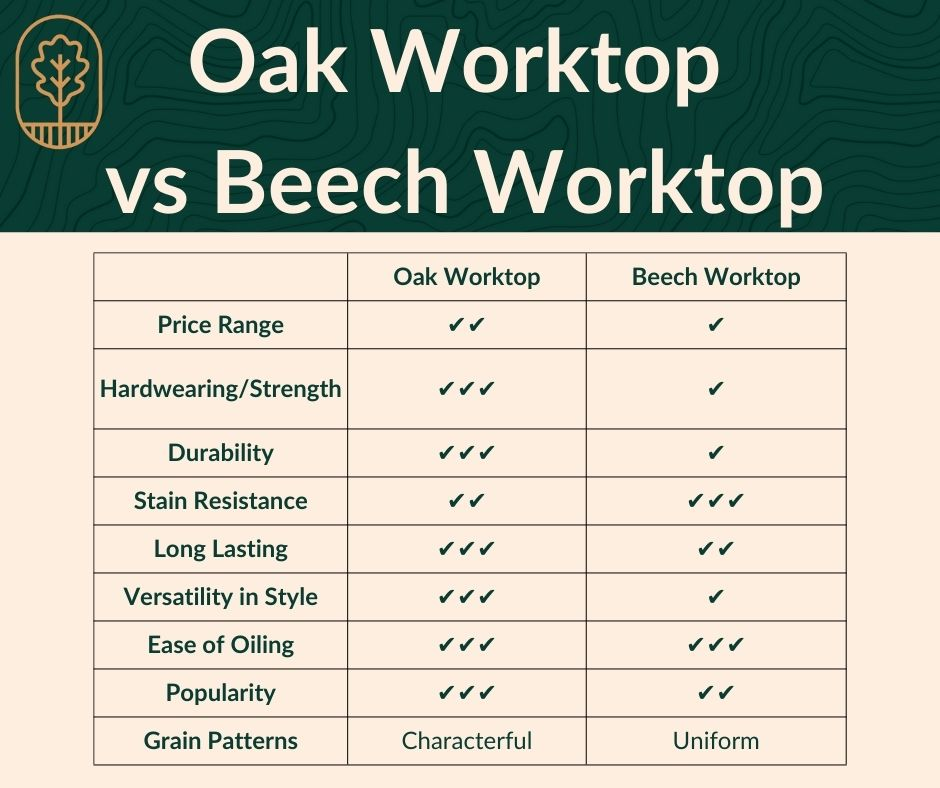 Oak Worktop vs Beech Worktop

| | Oak Worktop | Beech Worktop |
|---|---|---|
| Price Range | ✔✔ | ✔ |
| Hardwearing/Strength | ✔✔✔ | ✔ |
| Durability | ✔✔✔ | ✔ |
| Stain Resistance | ✔✔ | ✔✔✔ |
| Long Lasting | ✔✔✔ | ✔✔ |
| Versatility in Style | ✔✔✔ | ✔ |
| Ease of Oiling | ✔✔✔ | ✔✔✔ |
| Popularity | ✔✔✔ | ✔✔ |
| Grain Patterns | Characterful | Uniform |